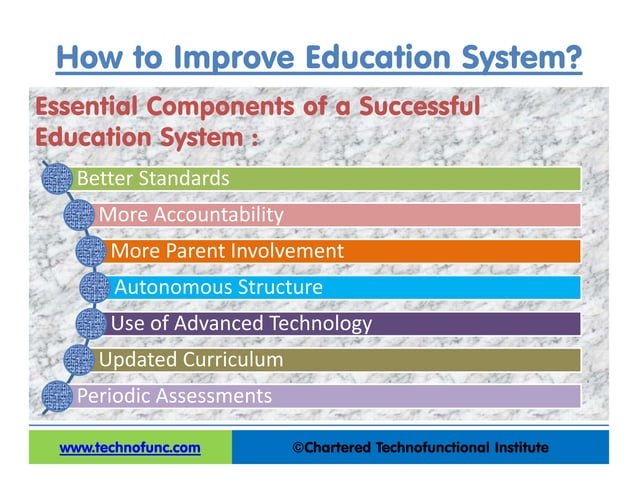 How to Improve Education System?

Essential Components of a Successful Education System :

Better Standards

More Accountability

More Parent Involvement

Autonomous Structure

Use of Advanced Technology

Updated Curriculum

Periodic Assessments

www.technofunc.com

©Chartered Technofunctional Institute